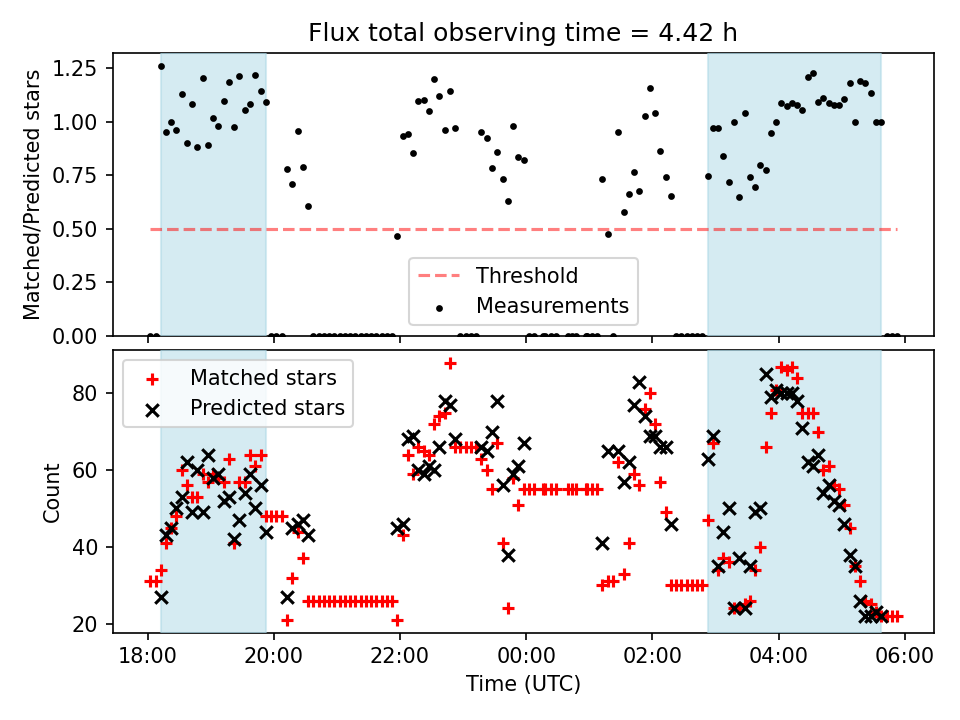 Flux total observing time = 4.42 h

Matched/Predicted stars

1.25
1.00
0.75
0.50
0.25
0.00

Threshold
Measurements

Matched stars
Predicted stars

Count

80
60
40
20

18:00
20:00
22:00
00:00
02:00
04:00
06:00

Time (UTC)